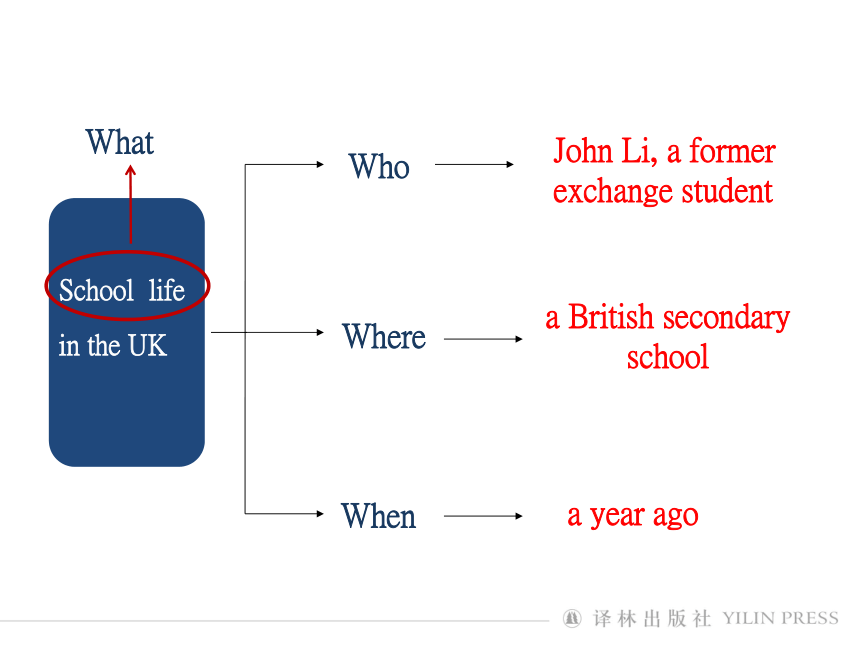 What

School life in the UK

Who

John Li, a former exchange student

Where

a British secondary school

When

a year ago

译林出版社 YILIN PRESS